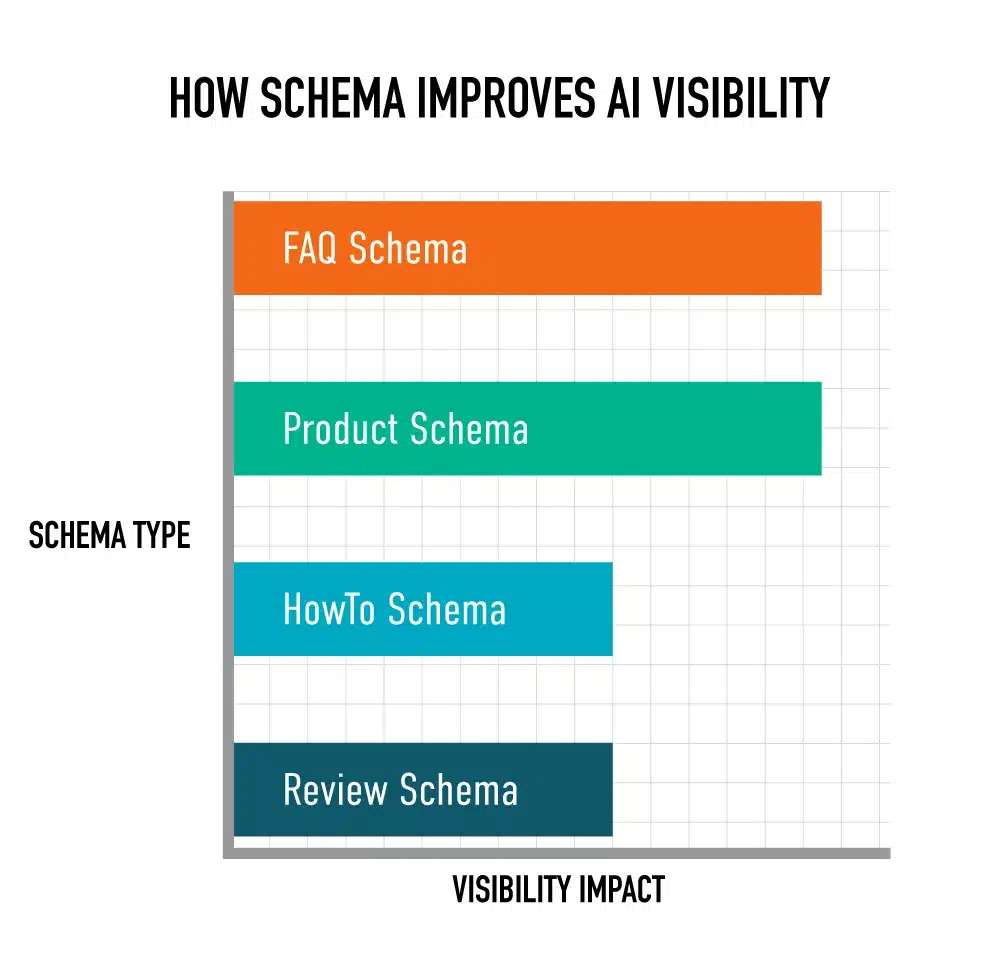 HOW SCHEMA IMPROVES AI VISIBILITY

SCHEMA TYPE

FAQ Schema

Product Schema

HowTo Schema

Review Schema

VISIBILITY IMPACT